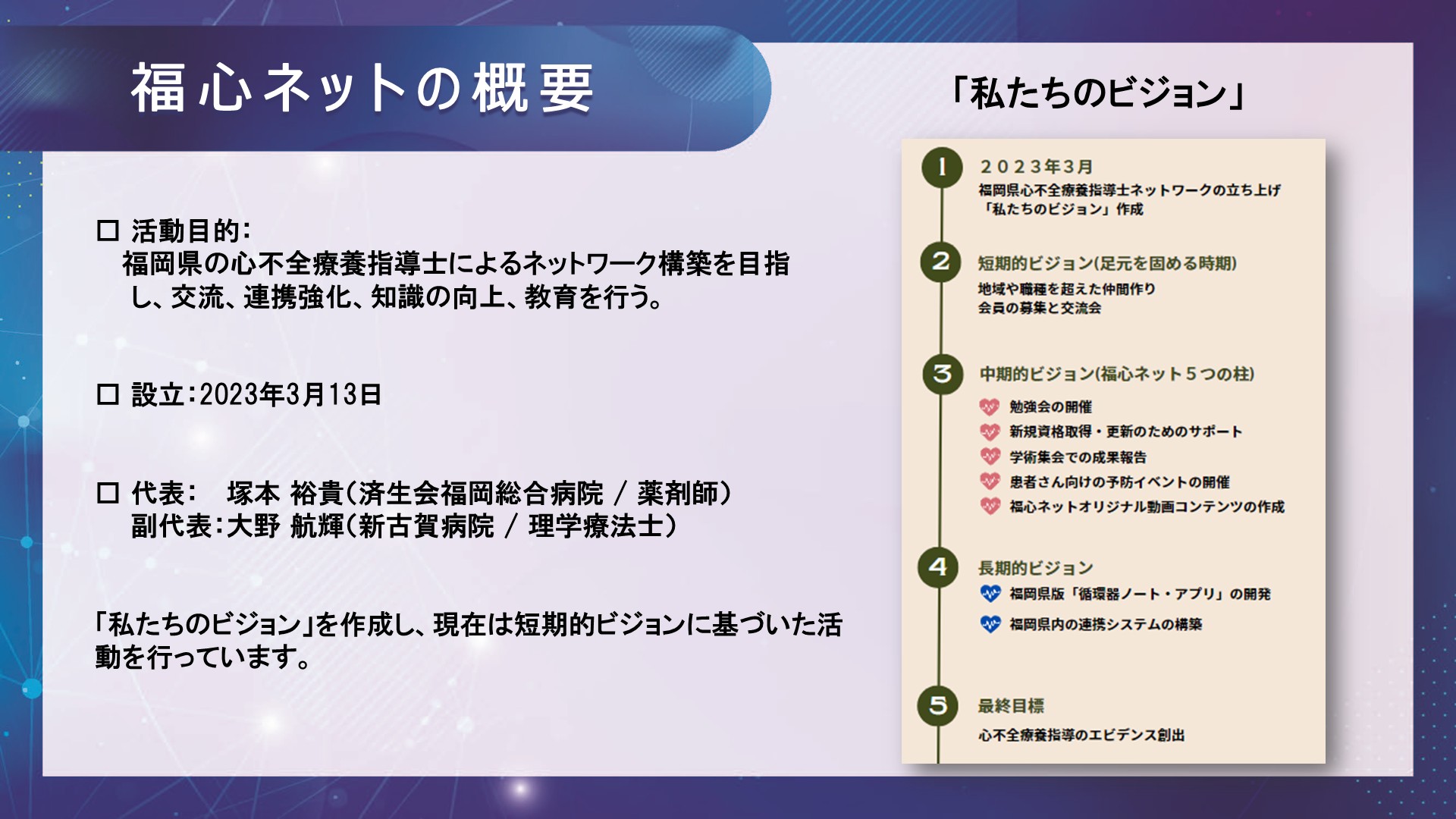 福心ネットの概要

□ 活動目的:
福岡県の心不全療養指導士によるネットワーク構築を目指し、交流、連携強化、知識の向上、教育を行う。

□ 設立:2023年3月13日

□ 代表:　塚本 裕貴(済生会福岡総合病院 / 薬剤師)
副代表:大野 航輝(新古賀病院 / 理学療法士)

「私たちのビジョン」を作成し、現在は短期的ビジョンに基づいた活動を行っています。

「私たちのビジョン」

1
2023年3月
福岡県心不全療養指導士ネットワークの立ち上げ
「私たちのビジョン」作成

2
短期的ビジョン(足元を固める時期)
地域や職種を超えた仲間作り
会員の募集と交流会

3
中期的ビジョン(福心ネット5つの柱)
勉強会の開催
新規資格取得・更新のためのサポート
学術集会での成果報告
患者さん向けの予防イベントの開催
福心ネットオリジナル動画コンテンツの作成

4
長期的ビジョン
福岡県版「循環器ノート・アプリ」の開発
福岡県内の連携システムの構築

5
最終目標
心不全療養指導のエビデンス創出